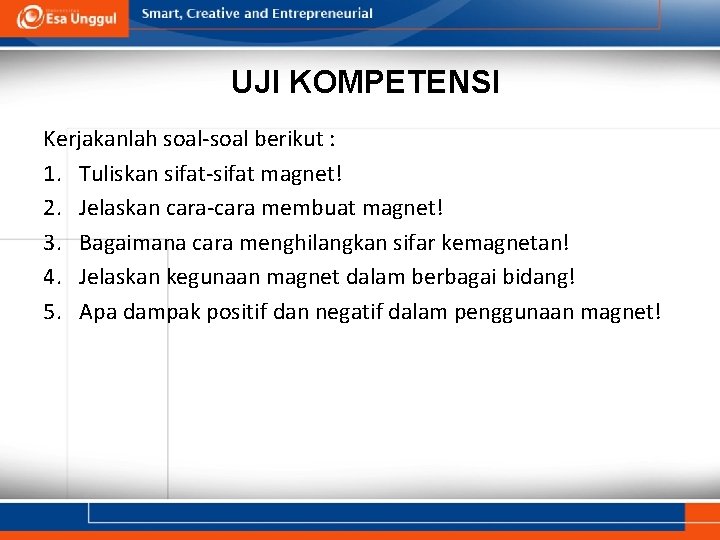 Esa Unggul
Smart, Creative and Entrepreneurial

UJI KOMPETENSI

Kerjakanlah soal-soal berikut :
1. Tuliskan sifat-sifat magnet!
2. Jelaskan cara-cara membuat magnet!
3. Bagaimana cara menghilangkan sifar kemagnetan!
4. Jelaskan kegunaan magnet dalam berbagai bidang!
5. Apa dampak positif dan negatif dalam penggunaan magnet!